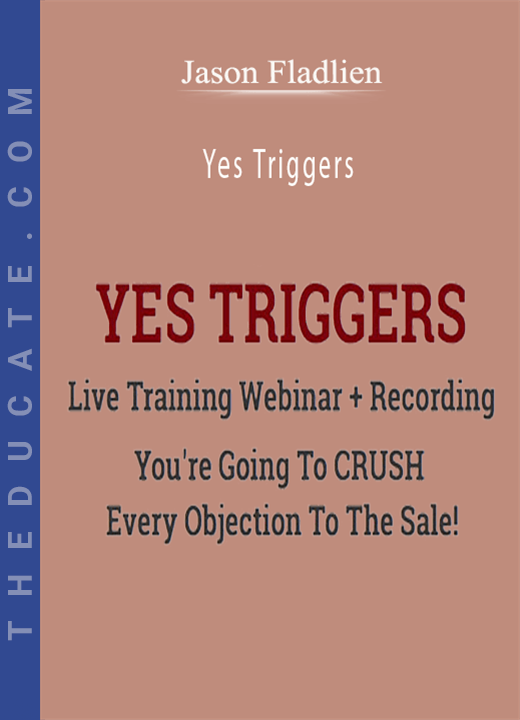 THEDUCATE.COM

Jason Fladlien

Yes Triggers

YES TRIGGERS

Live Training Webinar + Recording

You're Going To CRUSH Every Objection To The Sale!